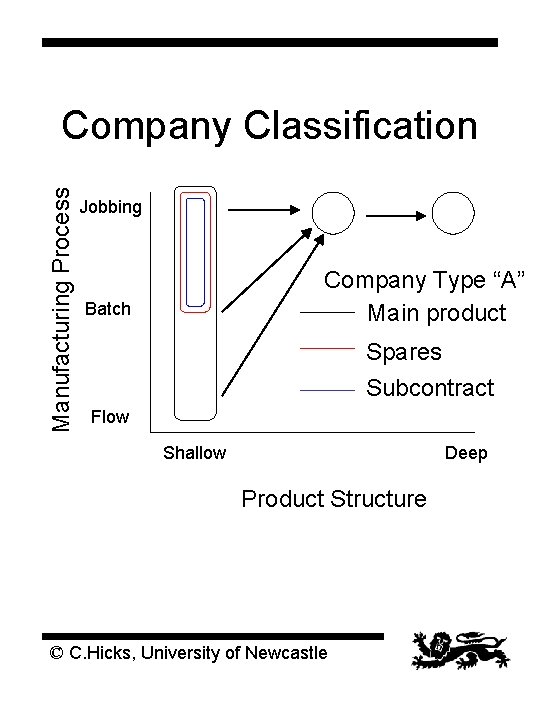 Company Classification

Manufacturing Process

Jobbing

Batch

Flow

Company Type “A”

Main product

Spares

Subcontract

Shallow

Deep

Product Structure

© C.Hicks, University of Newcastle